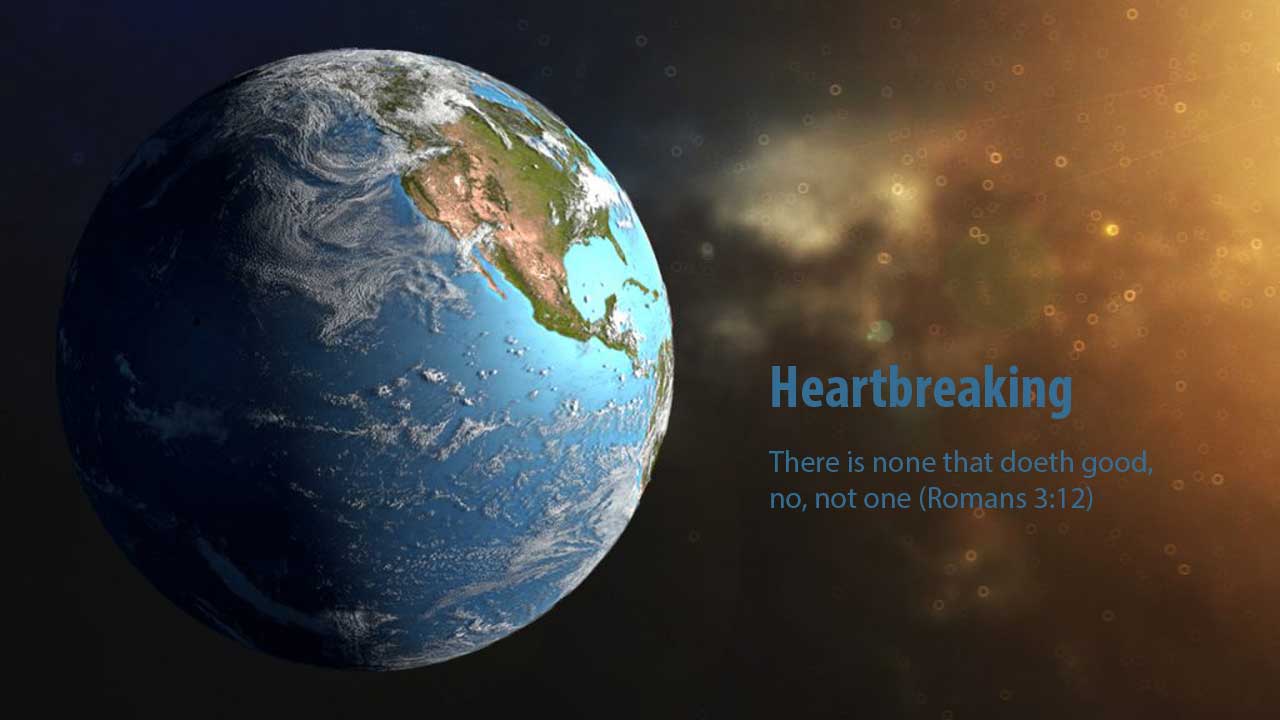 Heartbreaking

There is none that doeth good, no, not one (Romans 3:12)